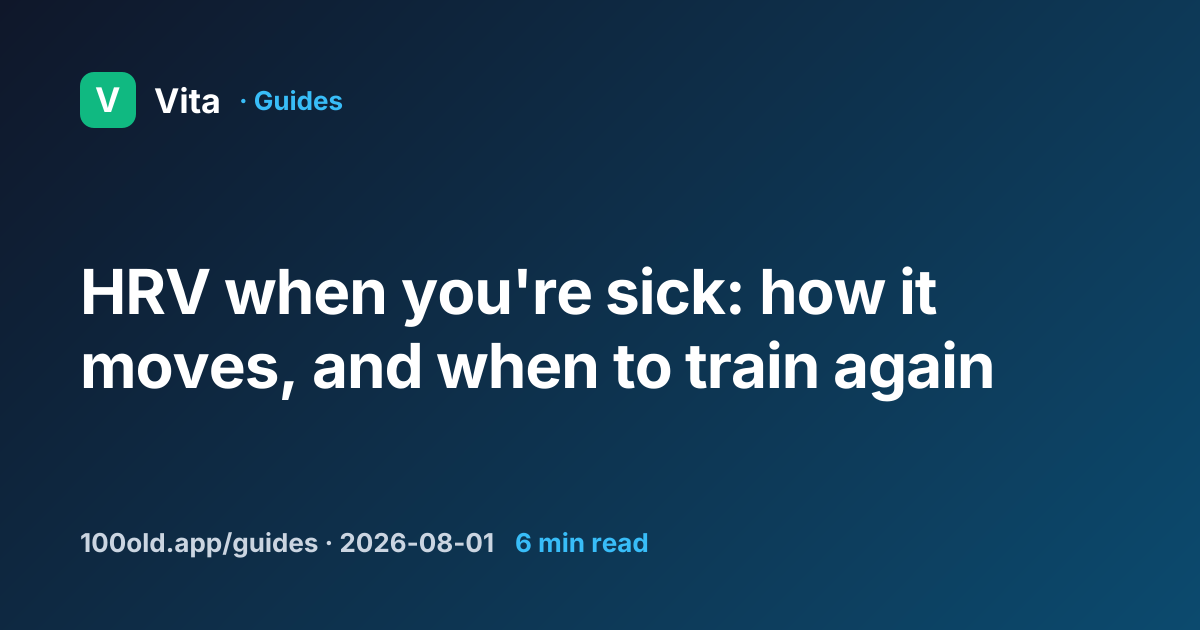 V Vita · Guides

HRV when you're sick: how it moves, and when to train again

100old.app/guides · 2026-08-01 6 min read